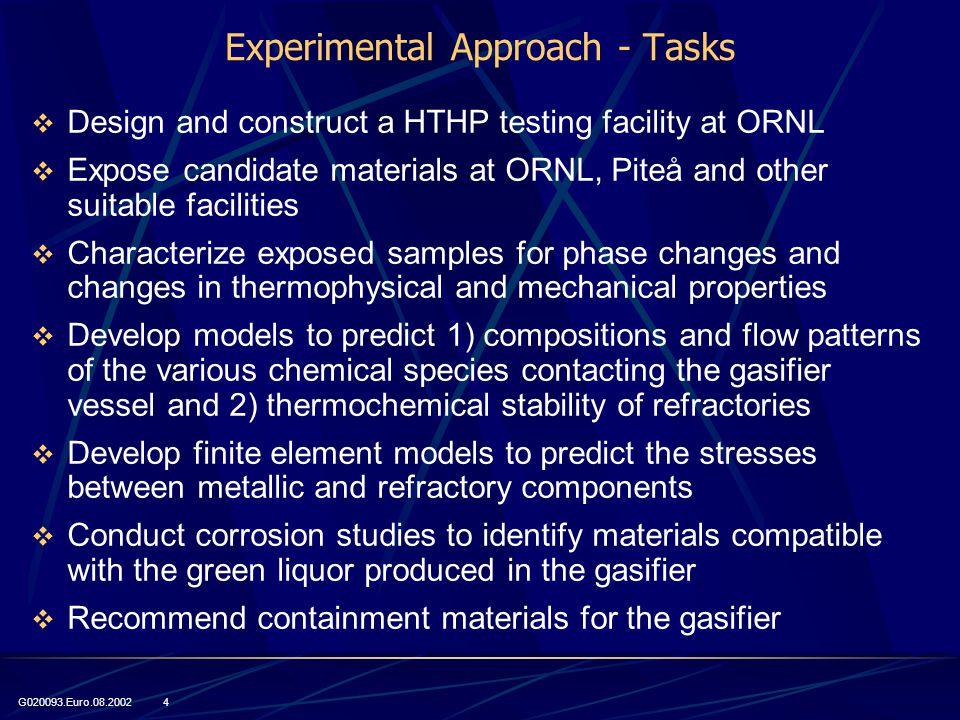 Experimental Approach - Tasks

❖ Design and construct a HTHP testing facility at ORNL

❖ Expose candidate materials at ORNL, Piteå and other suitable facilities

❖ Characterize exposed samples for phase changes and changes in thermophysical and mechanical properties

❖ Develop models to predict 1) compositions and flow patterns of the various chemical species contacting the gasifier vessel and 2) thermochemical stability of refractories

❖ Develop finite element models to predict the stresses between metallic and refractory components

❖ Conduct corrosion studies to identify materials compatible with the green liquor produced in the gasifier

❖ Recommend containment materials for the gasifier

G020093.Euro.08.2002 4